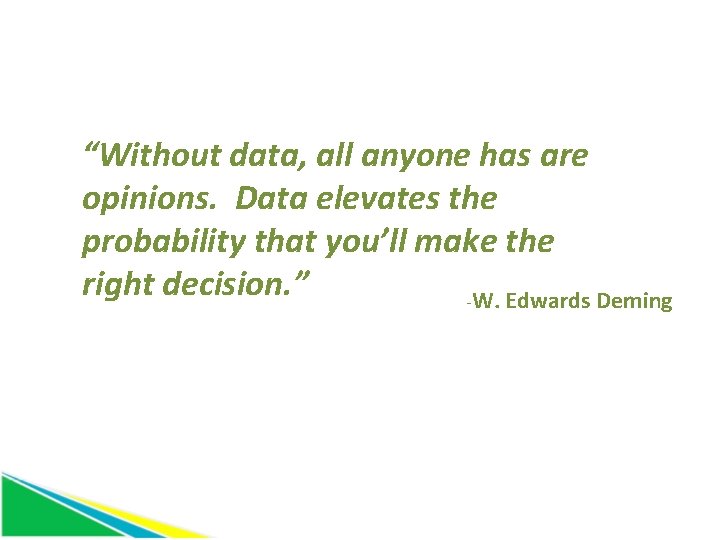 “Without data, all anyone has are opinions.  Data elevates the probability that you’ll make the right decision.”

-W. Edwards Deming